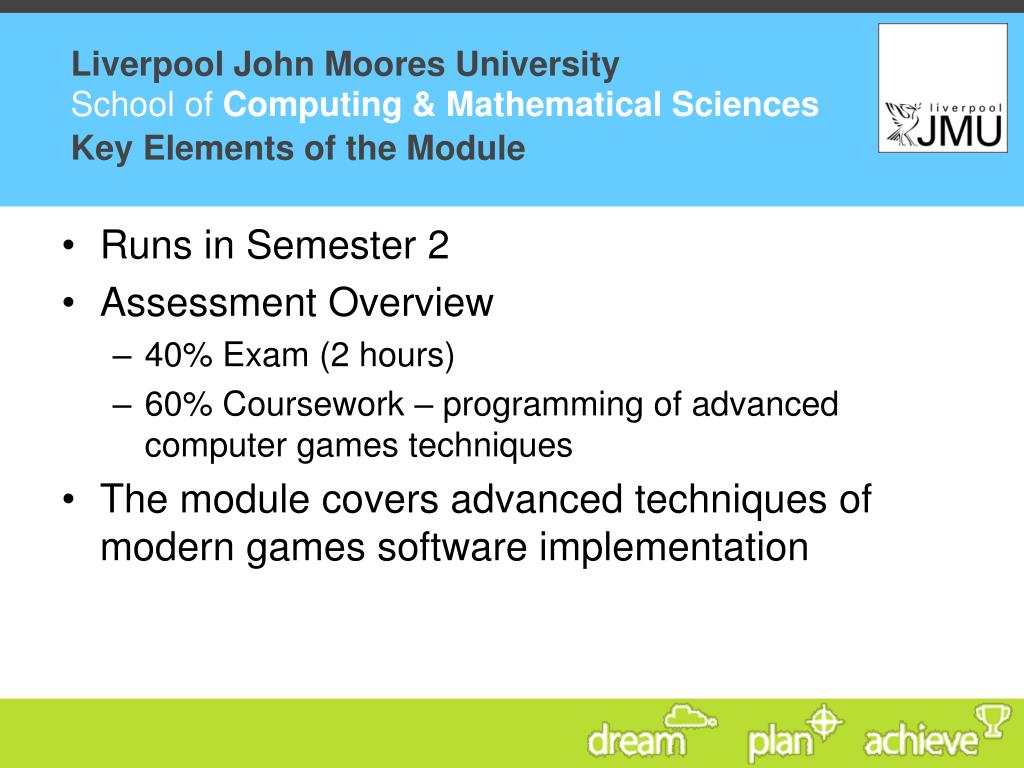 Liverpool John Moores University
School of Computing & Mathematical Sciences
Key Elements of the Module

liverpool
JMU

• Runs in Semester 2
• Assessment Overview
– 40% Exam (2 hours)
– 60% Coursework – programming of advanced computer games techniques
• The module covers advanced techniques of modern games software implementation

dream plan achieve